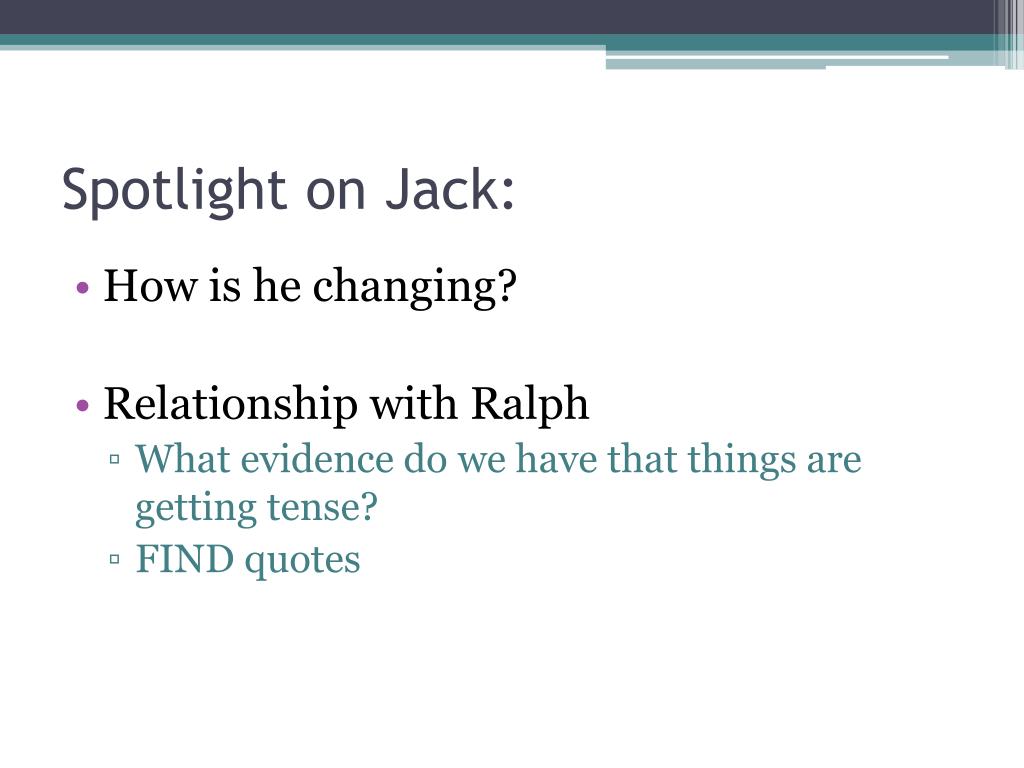 Spotlight on Jack:

• How is he changing?

• Relationship with Ralph
▫ What evidence do we have that things are getting tense?
▫ FIND quotes